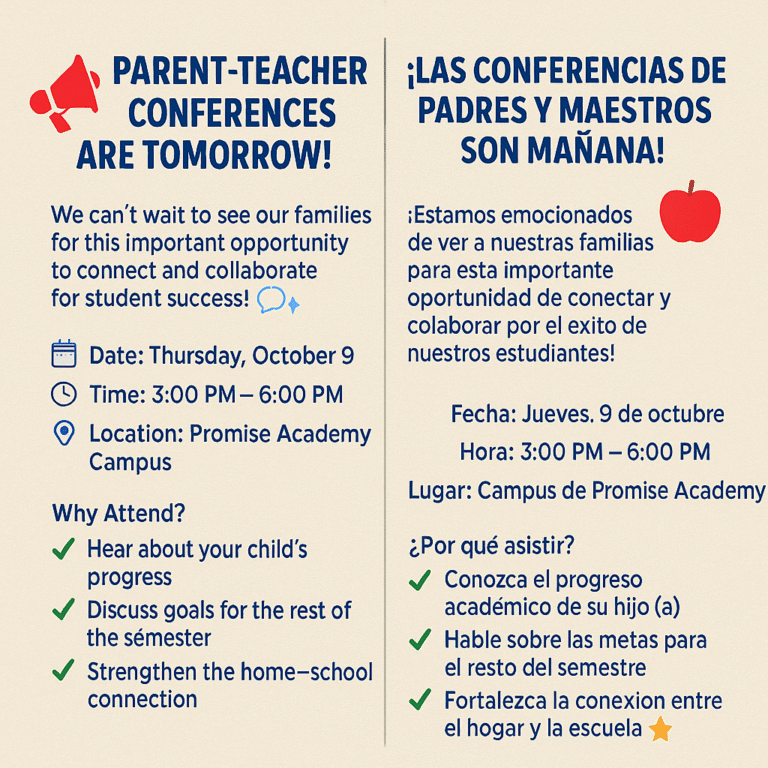 PARENT-TEACHER CONFERENCES ARE TOMORROW!

We can't wait to see our families for this important opportunity to connect and collaborate for student success!

Date: Thursday, October 9

Time: 3:00 PM – 6:00 PM

Location: Promise Academy Campus

Why Attend?

✓ Hear about your child's progress

✓ Discuss goals for the rest of the sémester

✓ Strengthen the home–school connection

¡LAS CONFERENCIAS DE PADRES Y MAESTROS SON MAÑANA!

¡Estamos emocionados de ver a nuestras familias para esta importante oportunidad de conectar y colaborar por el exito de nuestros estudiantes!

Fecha: Jueves. 9 de octubre

Hora: 3:00 PM – 6:00 PM

Lugar: Campus de Promise Academy

¿Por qué asistir?

✓ Conozca el progreso académico de su hijo (a)

✓ Hable sobre las metas para el resto del semestre

✓ Fortalezca la conexion entre el hogar y la escuela